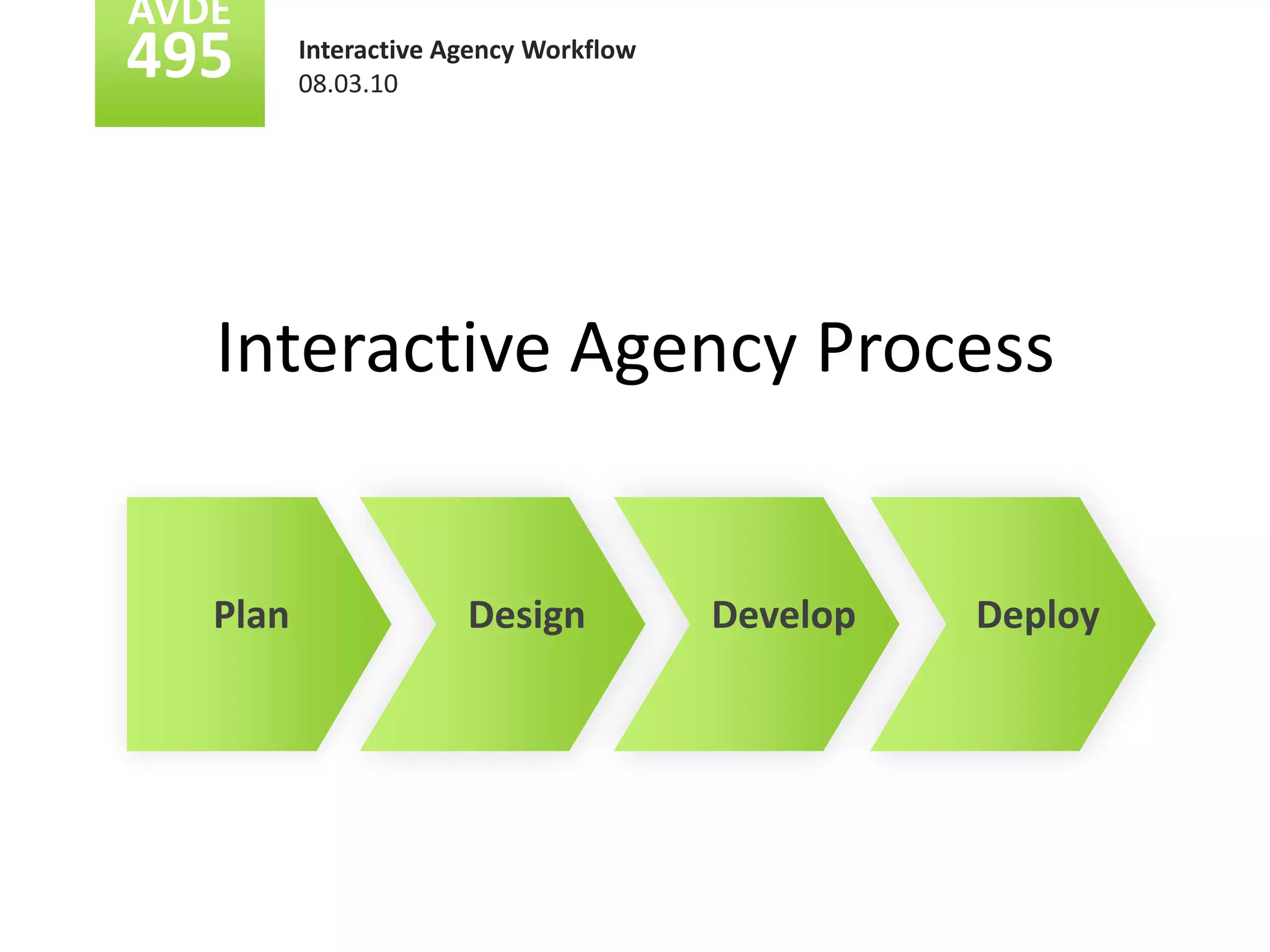 AVDE
495

Interactive Agency Workflow
08.03.10

Interactive Agency Process

Plan

Design

Develop

Deploy